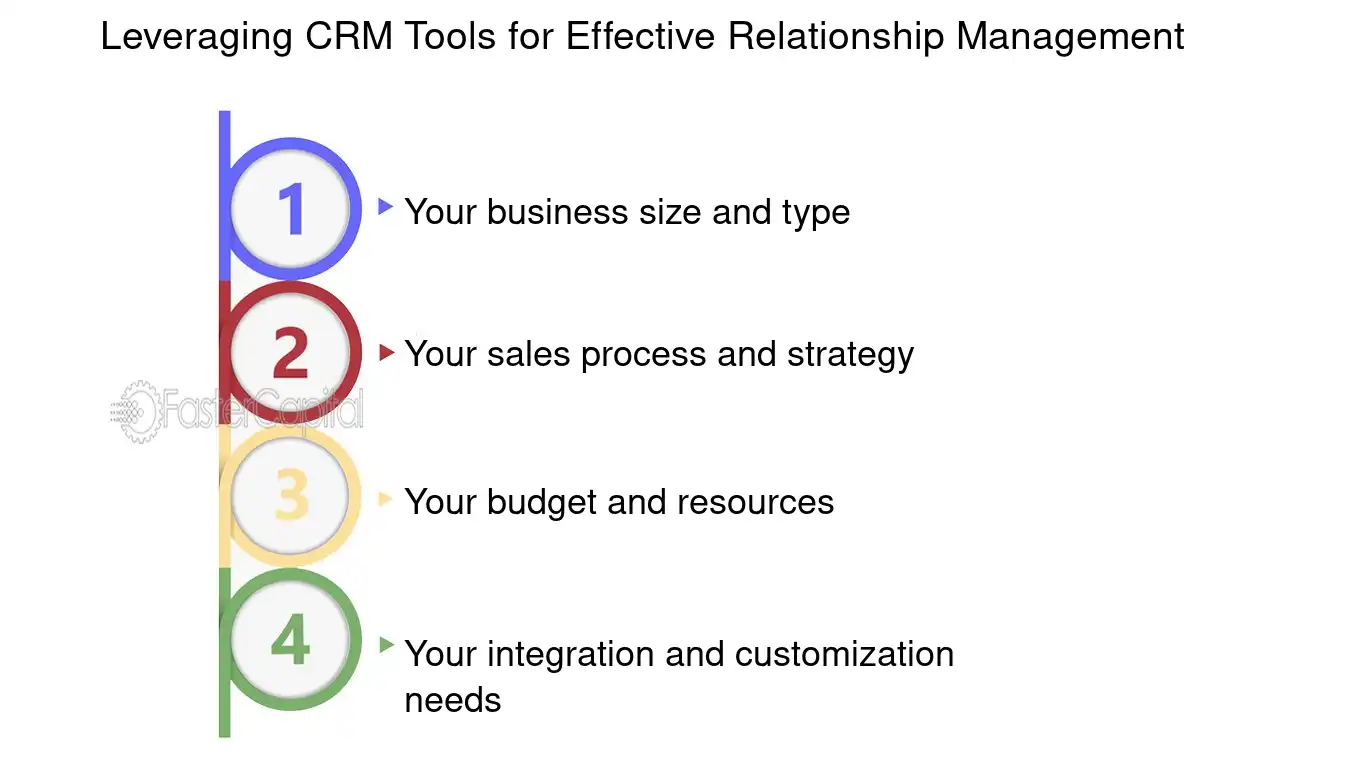 Leveraging CRM Tools for Effective Relationship Management

1
Your business size and type

2
Your sales process and strategy

FasterCapital

3
Your budget and resources

4
Your integration and customization needs